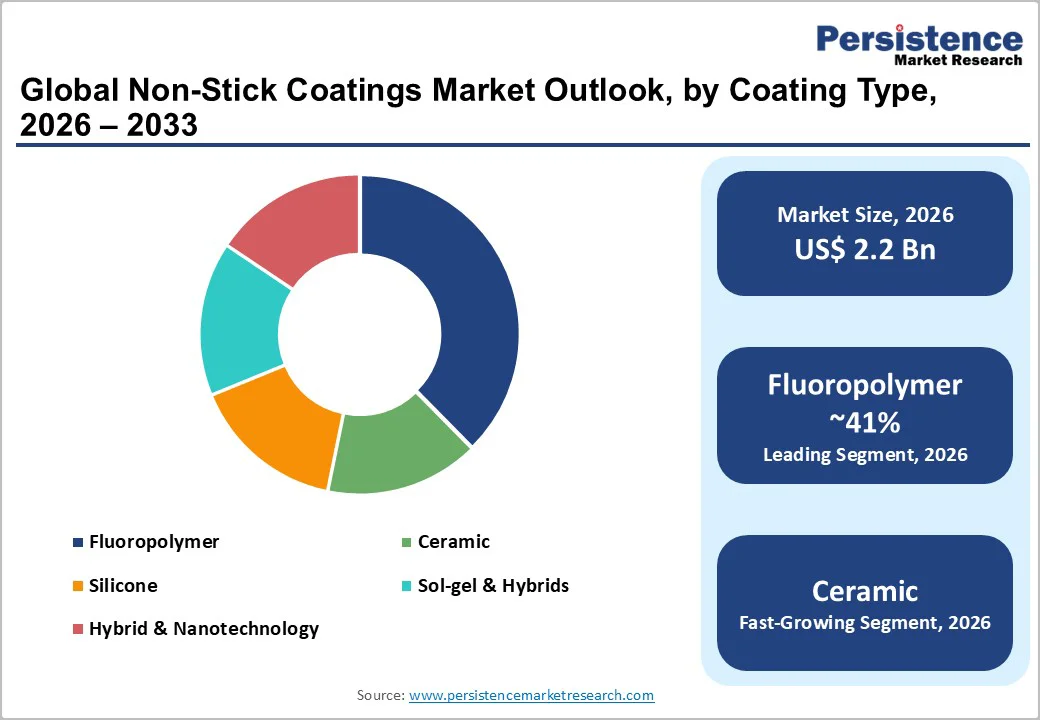 Persistence
Market Research

Global Non-Stick Coatings Market Outlook, by Coating Type, 2026 – 2033

Fluoropolymer
Ceramic
Silicone
Sol-gel & Hybrids
Hybrid & Nanotechnology

Market Size, 2026
US$ 2.2 Bn

Fluoropolymer
~41%
Leading Segment, 2026

Ceramic
Fast-Growing Segment, 2026

Source: www.persistencemarketresearch.com